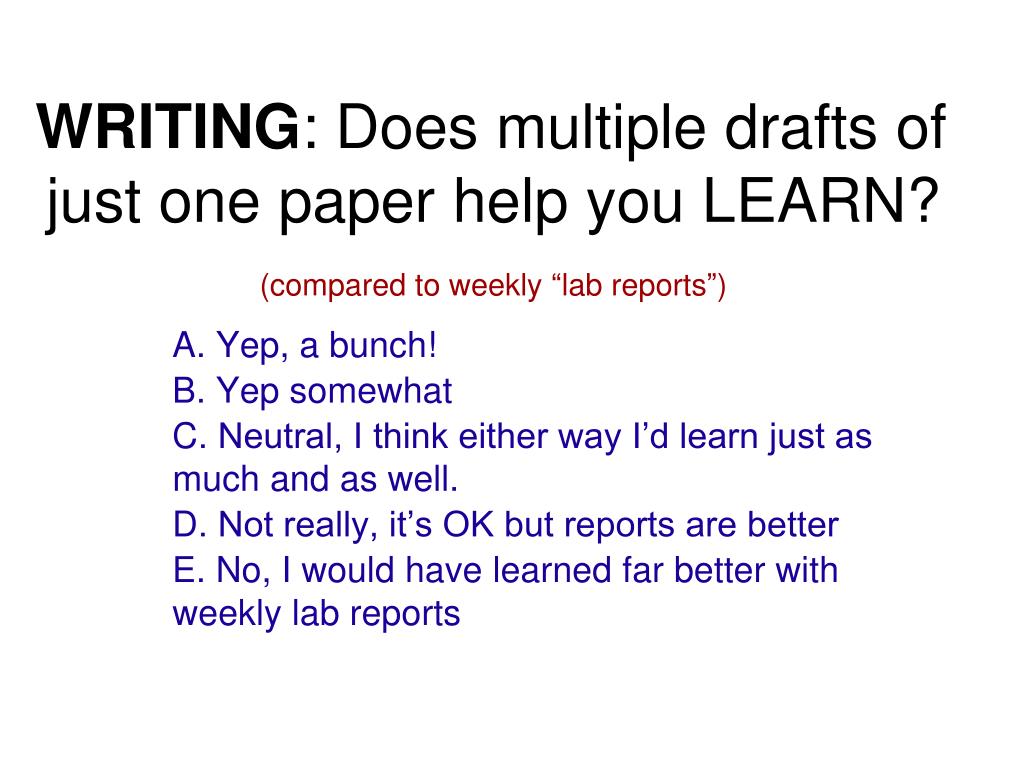 WRITING: Does multiple drafts of just one paper help you LEARN?

(compared to weekly “lab reports”)

A. Yep, a bunch!
B. Yep somewhat
C. Neutral, I think either way I’d learn just as much and as well.
D. Not really, it’s OK but reports are better
E. No, I would have learned far better with weekly lab reports